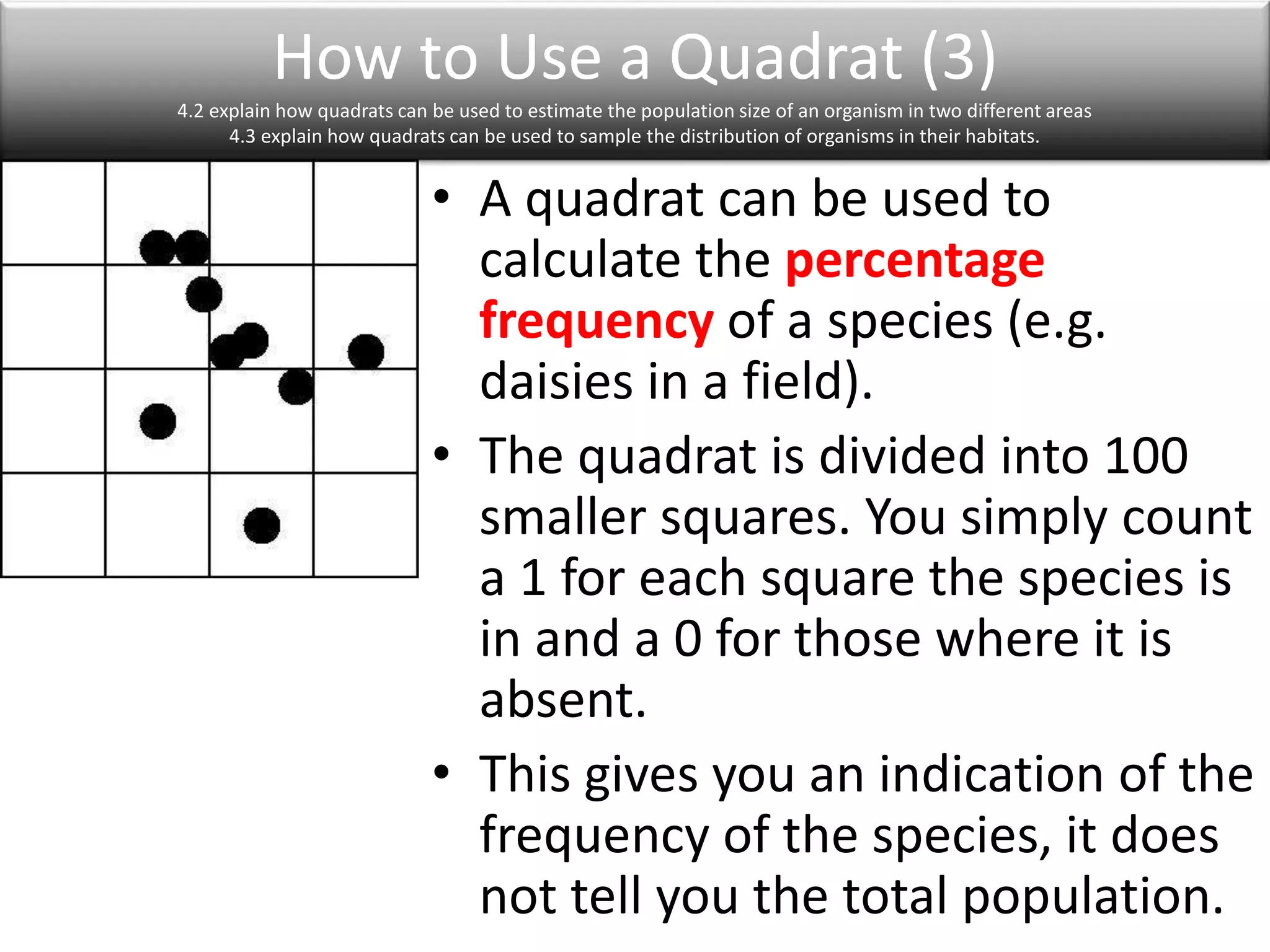 How to Use a Quadrat (3)

4.2 explain how quadrats can be used to estimate the population size of an organism in two different areas
4.3 explain how quadrats can be used to sample the distribution of organisms in their habitats.

• A quadrat can be used to calculate the percentage frequency of a species (e.g. daisies in a field).
• The quadrat is divided into 100 smaller squares. You simply count a 1 for each square the species is in and a 0 for those where it is absent.
• This gives you an indication of the frequency of the species, it does not tell you the total population.